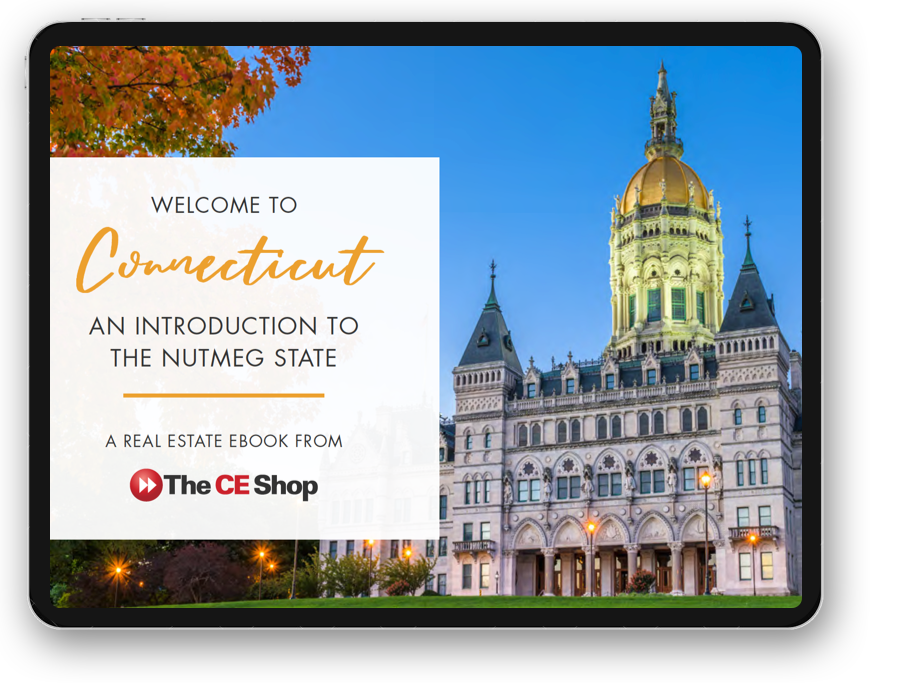 WELCOME TO

Connecticut

AN INTRODUCTION TO THE NUTMEG STATE

A REAL ESTATE EBOOK FROM

The CE Shop